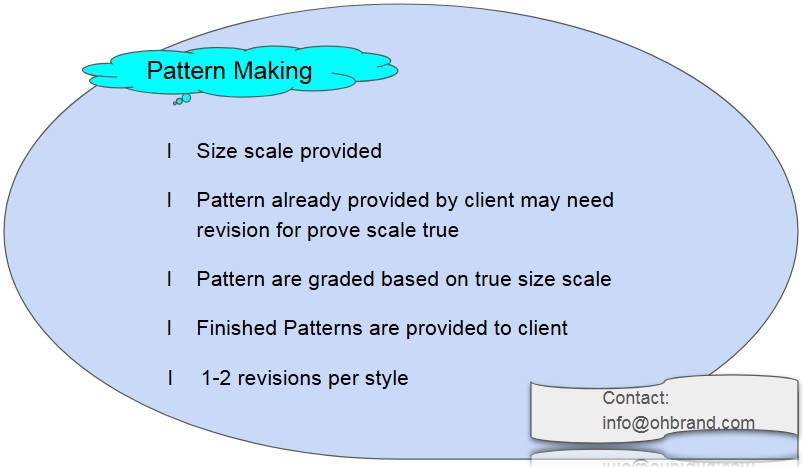 Pattern Making

l Size scale provided

l Pattern already provided by client may need revision for prove scale true

l Pattern are graded based on true size scale

l Finished Patterns are provided to client

l 1-2 revisions per style

Contact:
info@ohbrand.com